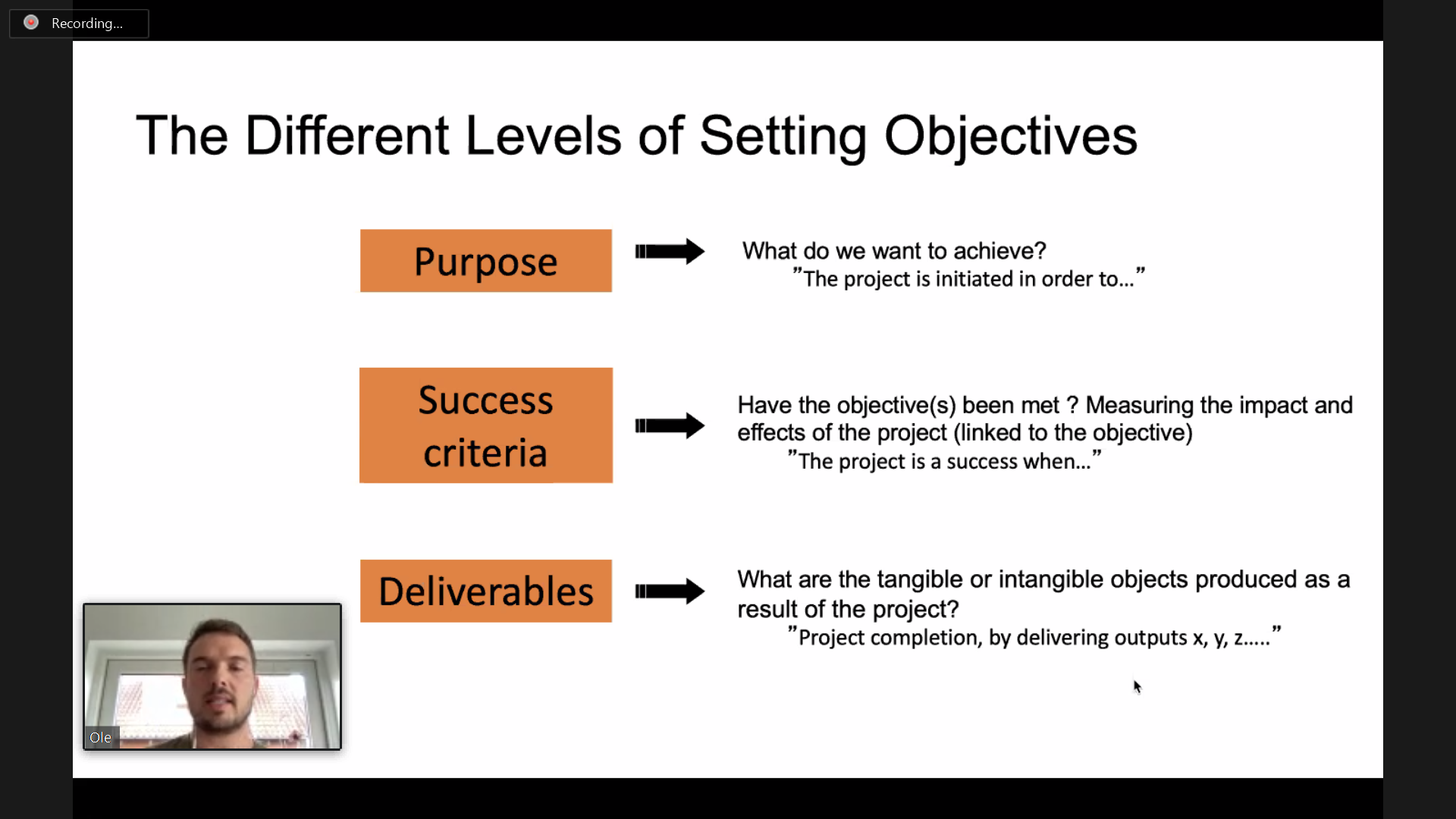 Recording...

The Different Levels of Setting Objectives

Purpose

What do we want to achieve?
”The project is initiated in order to...”

Success criteria

Have the objective(s) been met ? Measuring the impact and effects of the project (linked to the objective)
”The project is a success when...”

Deliverables

What are the tangible or intangible objects produced as a result of the project?
”Project completion, by delivering outputs x, y, z.....”

Ole